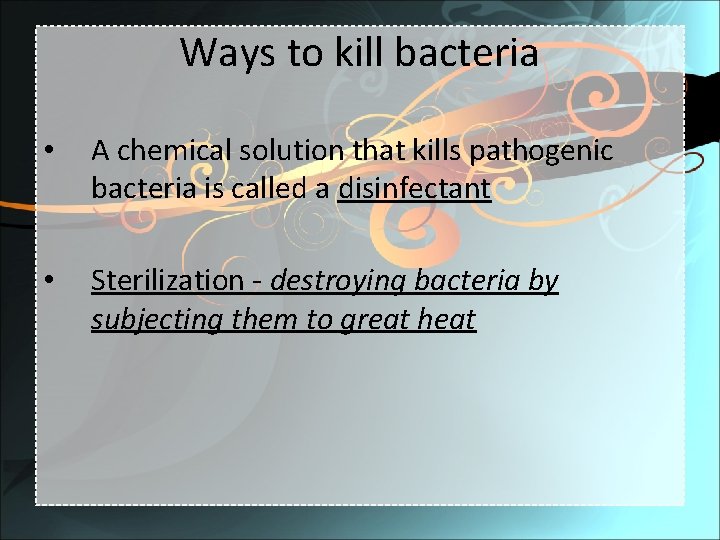 Ways to kill bacteria

• A chemical solution that kills pathogenic bacteria is called a disinfectant

• Sterilization - destroying bacteria by subjecting them to great heat